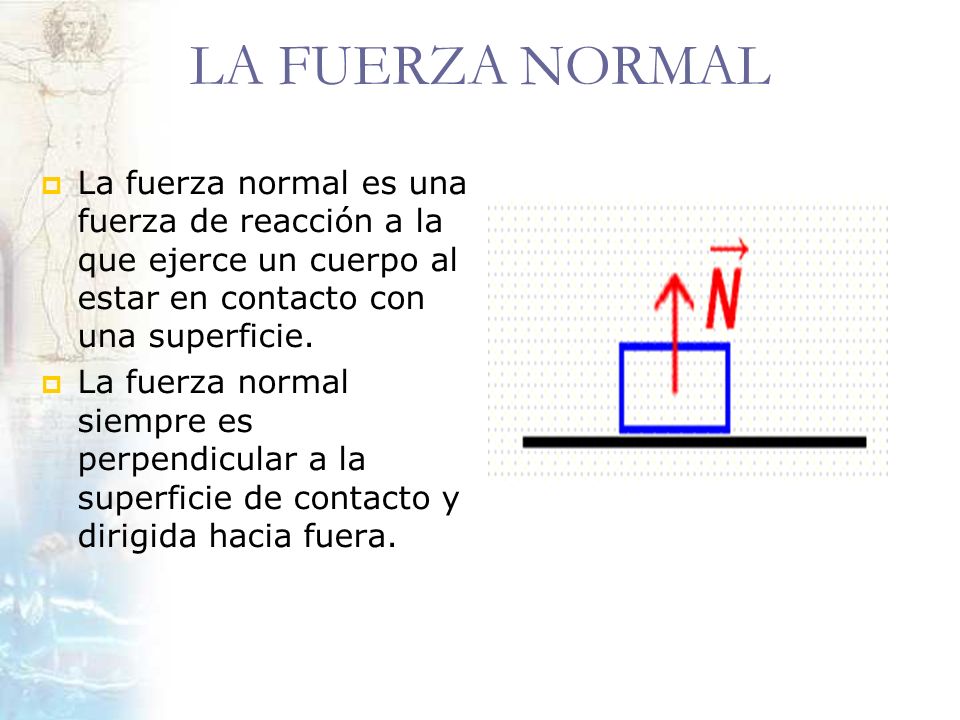 LA FUERZA NORMAL

La fuerza normal es una fuerza de reacción a la que ejerce un cuerpo al estar en contacto con una superficie.

La fuerza normal siempre es perpendicular a la superficie de contacto y dirigida hacia fuera.

$\vec{N}$